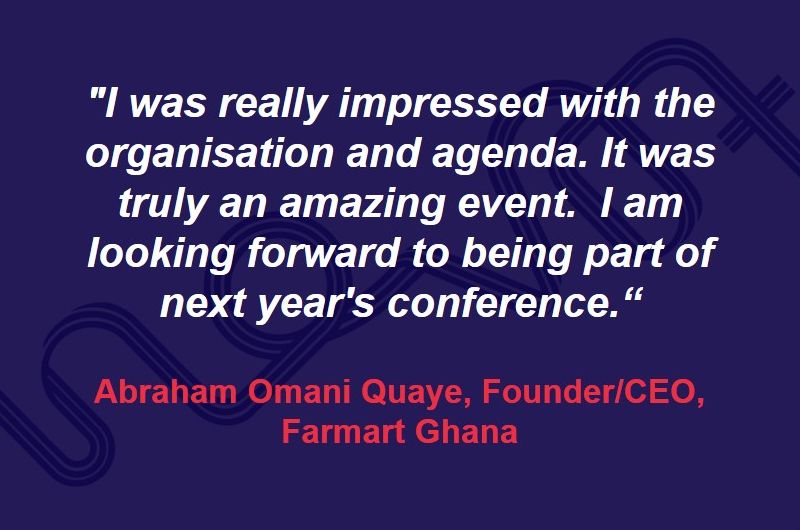 "I was really impressed with the organisation and agenda. It was truly an amazing event.  I am looking forward to being part of next year's conference.“

Abraham Omani Quaye, Founder/CEO, Farmart Ghana